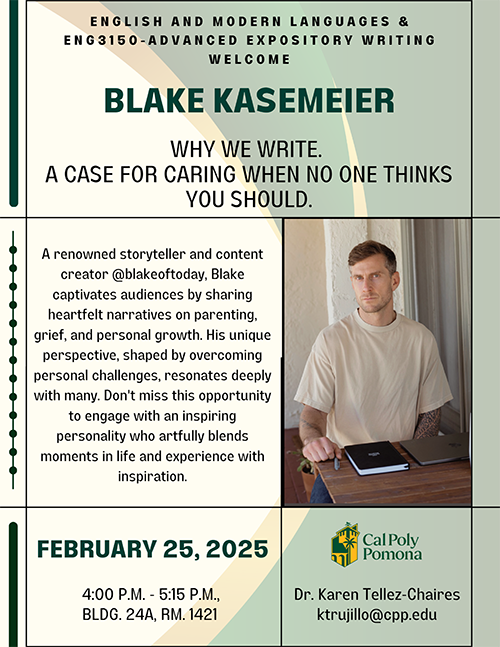 ENGLISH AND MODERN LANGUAGES &
ENG3150-ADVANCED EXPOSITORY WRITING
WELCOME

BLAKE KASEMEIER

WHY WE WRITE.
A CASE FOR CARING WHEN NO ONE THINKS YOU SHOULD.

A renowned storyteller and content creator @blakeoftoday, Blake captivates audiences by sharing heartfelt narratives on parenting, grief, and personal growth. His unique perspective, shaped by overcoming personal challenges, resonates deeply with many. Don't miss this opportunity to engage with an inspiring personality who artfully blends moments in life and experience with inspiration.

FEBRUARY 25, 2025

4:00 P.M. - 5:15 P.M.,
BLDG. 24A, RM. 1421

Cal Poly Pomona

Dr. Karen Tellez-Chaires
ktrujillo@cpp.edu